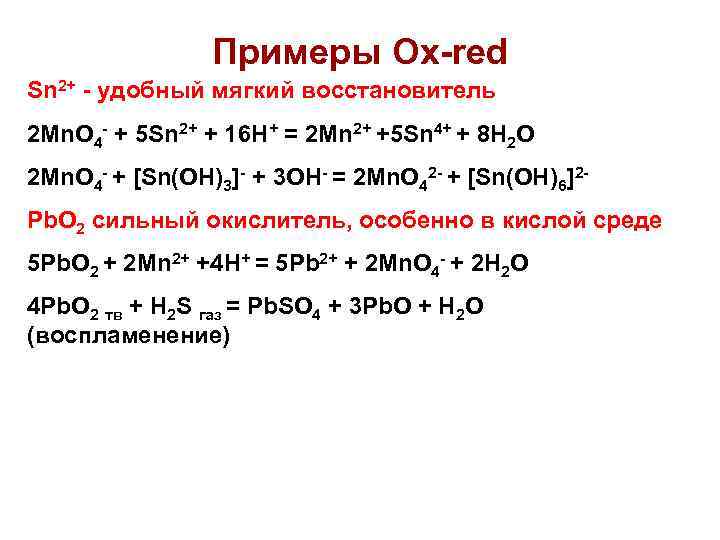 Примеры Ox-red

$Sn^{2+}$ - удобный мягкий восстановитель

$2MnO_4^- + 5Sn^{2+} + 16H^+ = 2Mn^{2+} + 5Sn^{4+} + 8H_2O$

$2MnO_4^- + [Sn(OH)_3]^- + 3OH^- = 2MnO_4^{2-} + [Sn(OH)_6]^{2-}$

$PbO_2$ сильный окислитель, особенно в кислой среде

$5PbO_2 + 2Mn^{2+} + 4H^+ = 5Pb^{2+} + 2MnO_4^- + 2H_2O$

$4PbO_{2\ тв} + H_2S_{\ газ} = PbSO_4 + 3PbO + H_2O$ (воспламенение)